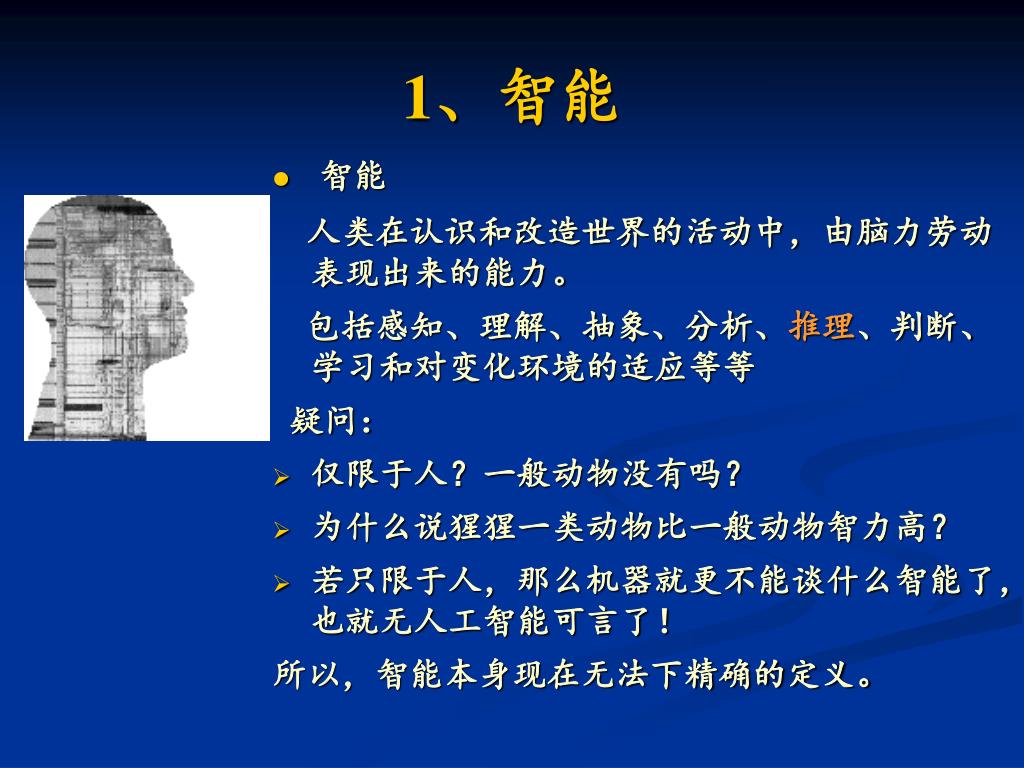 1、智能

● 智能

人类在认识和改造世界的活动中，由脑力劳动表现出来的能力。

包括感知、理解、抽象、分析、推理、判断、学习和对变化环境的适应等等

疑问：

➢ 仅限于人？一般动物没有吗？

➢ 为什么说猩猩一类动物比一般动物智力高？

➢ 若只限于人，那么机器就更不能谈什么智能了，也就无人工智能可言了！

所以，智能本身现在无法下精确的定义。